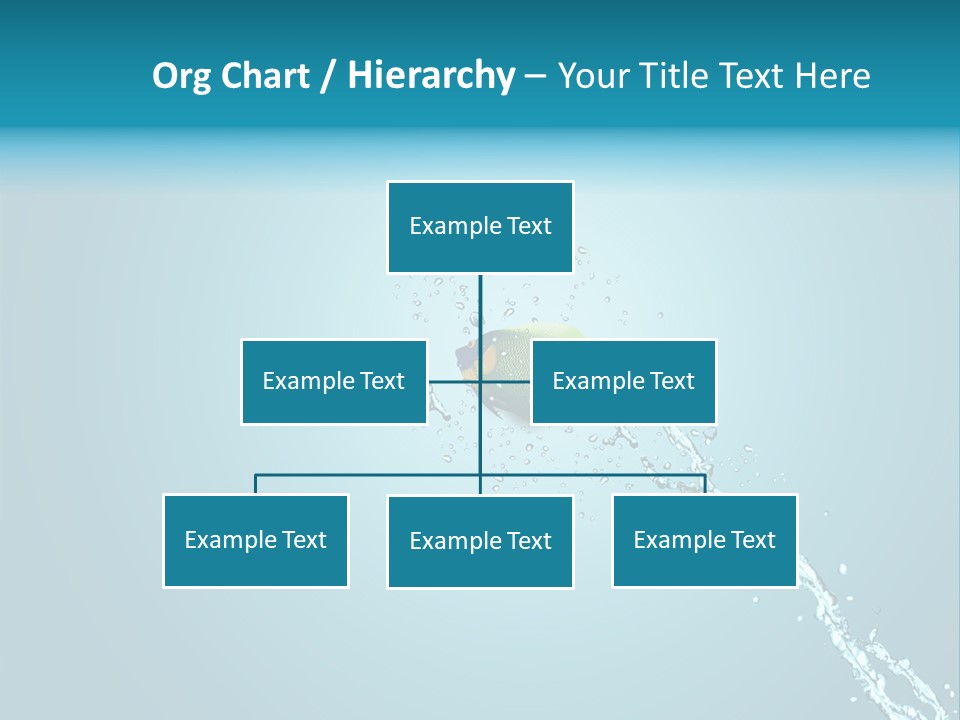 Org Chart / Hierarchy – Your Title Text Here

Example Text

Example Text

Example Text

Example Text

Example Text

Example Text